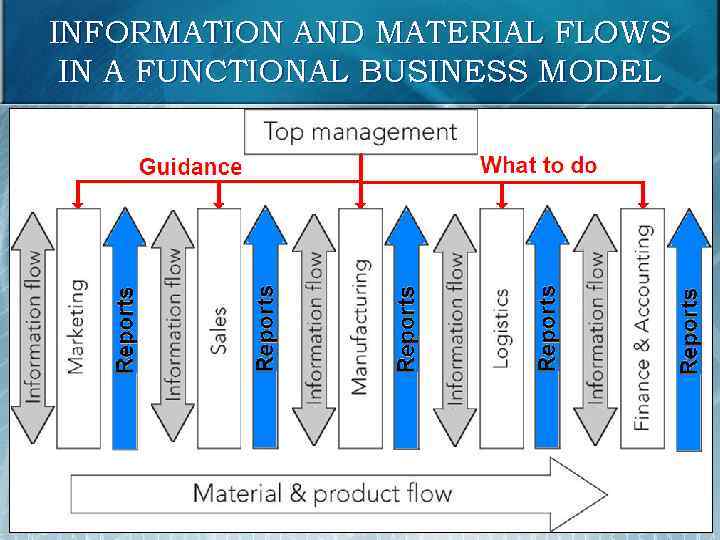 INFORMATION AND MATERIAL FLOWS IN A FUNCTIONAL BUSINESS MODEL

Top management

Guidance

What to do

Information flow

Marketing

Reports

Information flow

Sales

Reports

Information flow

Manufacturing

Reports

Information flow

Logistics

Reports

Information flow

Finance & Accounting

Reports

Material & product flow